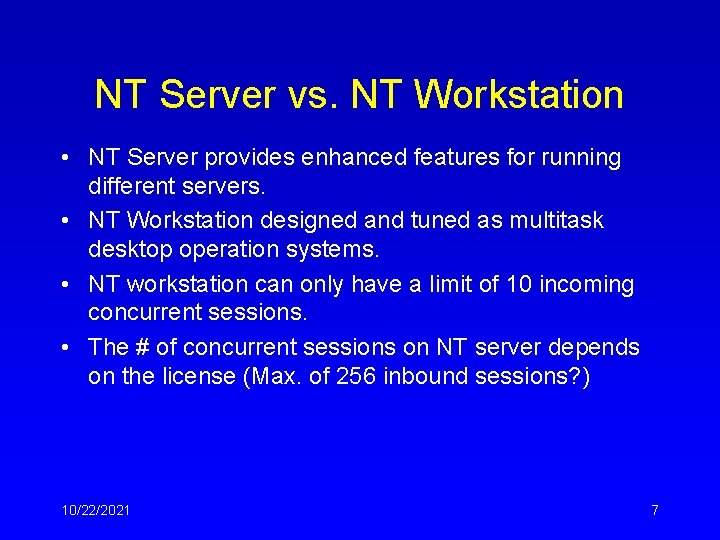 NT Server vs. NT Workstation

• NT Server provides enhanced features for running different servers.
• NT Workstation designed and tuned as multitask desktop operation systems.
• NT workstation can only have a limit of 10 incoming concurrent sessions.
• The # of concurrent sessions on NT server depends on the license (Max. of 256 inbound sessions?)

10/22/2021

7